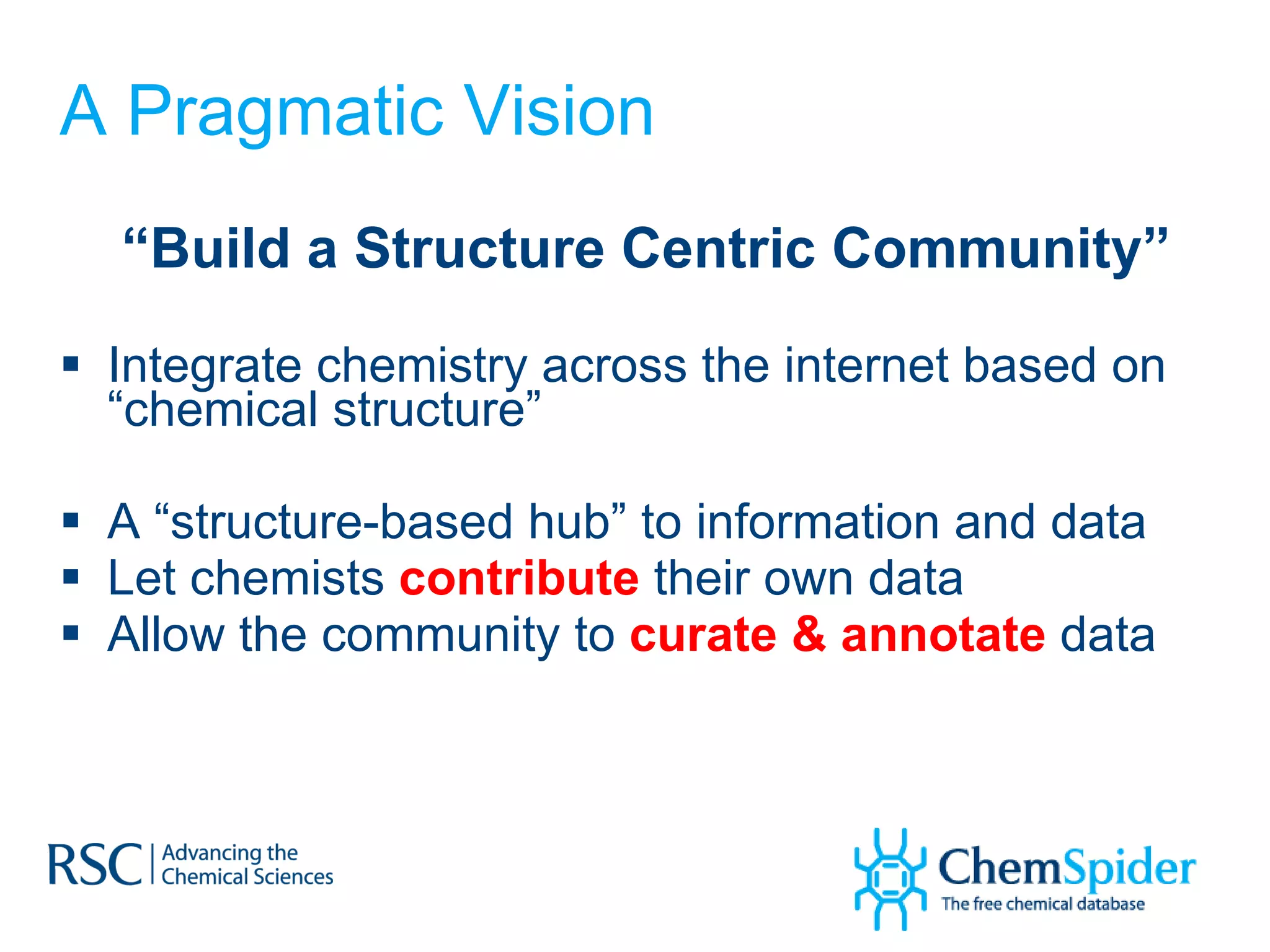 A Pragmatic Vision

“Build a Structure Centric Community”

▪ Integrate chemistry across the internet based on “chemical structure”

▪ A “structure-based hub” to information and data
▪ Let chemists contribute their own data
▪ Allow the community to curate & annotate data

RSC | Advancing the Chemical Sciences

ChemSpider
The free chemical database